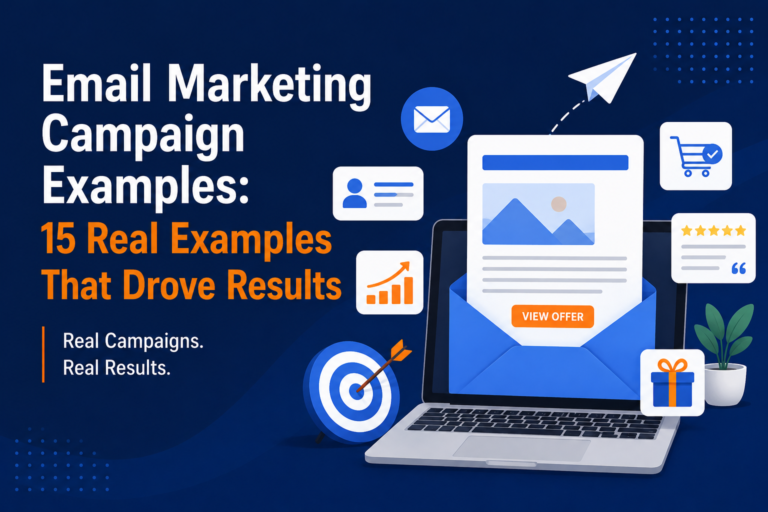 Email Marketing Campaign Examples:
15 Real Examples That Drove Results

Real Campaigns.
Real Results.

VIEW OFFER